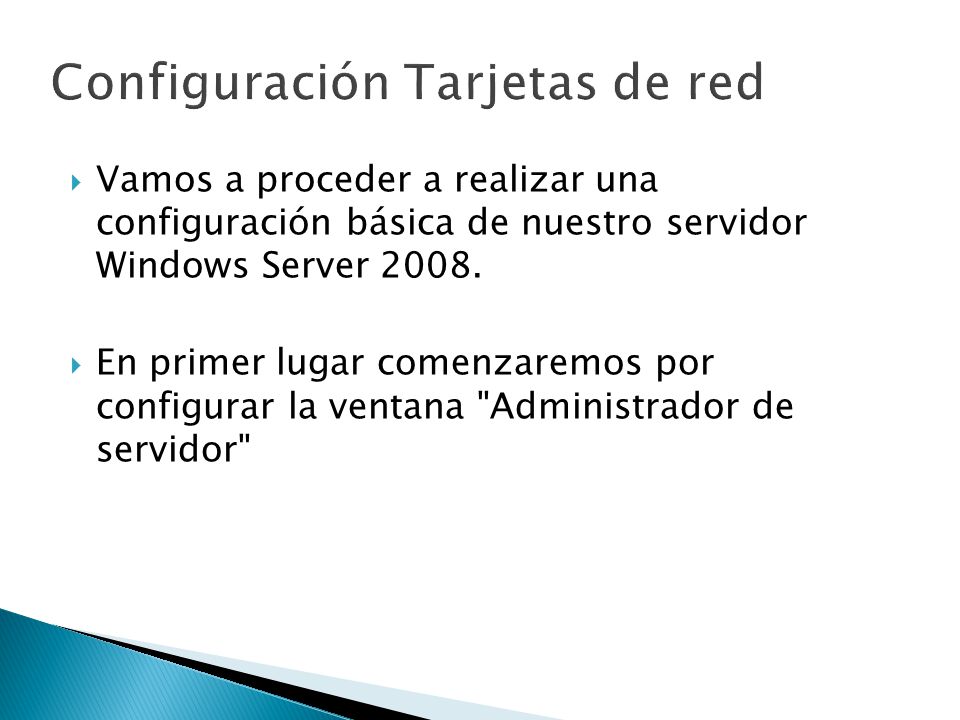 Configuración Tarjetas de red

Vamos a proceder a realizar una configuración básica de nuestro servidor Windows Server 2008.

En primer lugar comenzaremos por configurar la ventana "Administrador de servidor"